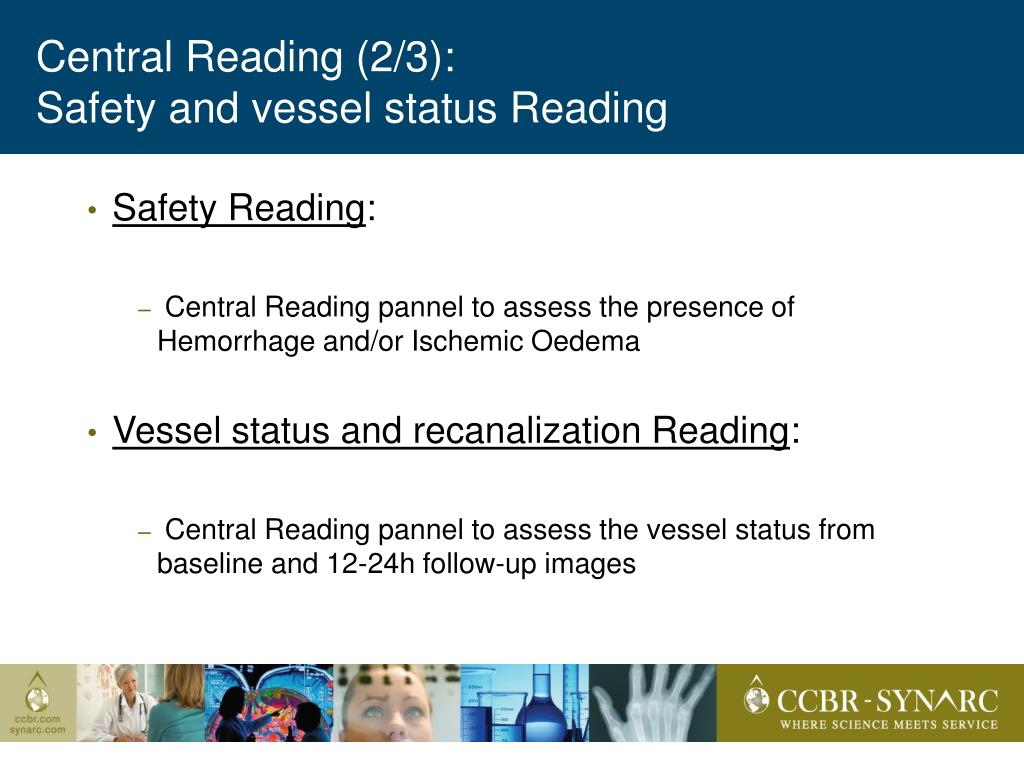 Central Reading (2/3):
Safety and vessel status Reading

• Safety Reading:

– Central Reading pannel to assess the presence of Hemorrhage and/or Ischemic Oedema

• Vessel status and recanalization Reading:

– Central Reading pannel to assess the vessel status from baseline and 12-24h follow-up images

ccbr.com
synarc.com

CCBR-SYNARC
WHERE SCIENCE MEETS SERVICE